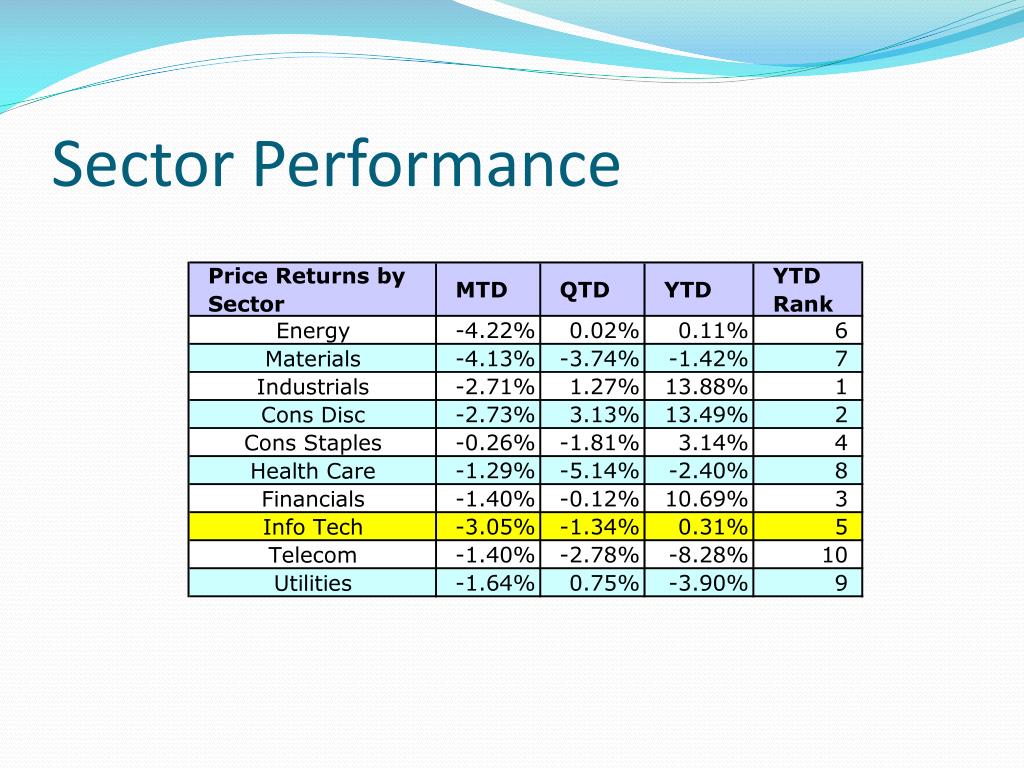 Sector Performance

| Price Returns by Sector | MTD | QTD | YTD | YTD Rank |
|---|---|---|---|---|
| Energy | -4.22% | 0.02% | 0.11% | 6 |
| Materials | -4.13% | -3.74% | -1.42% | 7 |
| Industrials | -2.71% | 1.27% | 13.88% | 1 |
| Cons Disc | -2.73% | 3.13% | 13.49% | 2 |
| Cons Staples | -0.26% | -1.81% | 3.14% | 4 |
| Health Care | -1.29% | -5.14% | -2.40% | 8 |
| Financials | -1.40% | -0.12% | 10.69% | 3 |
| Info Tech | -3.05% | -1.34% | 0.31% | 5 |
| Telecom | -1.40% | -2.78% | -8.28% | 10 |
| Utilities | -1.64% | 0.75% | -3.90% | 9 |